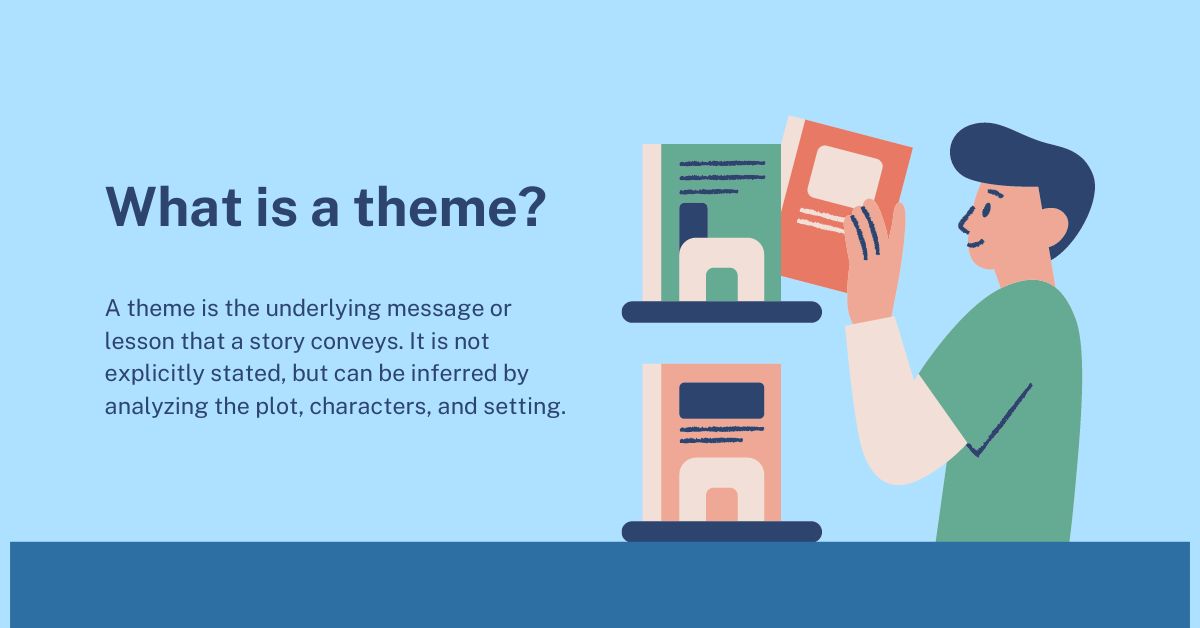 What is a theme?

A theme is the underlying message or lesson that a story conveys. It is not explicitly stated, but can be inferred by analyzing the plot, characters, and setting.